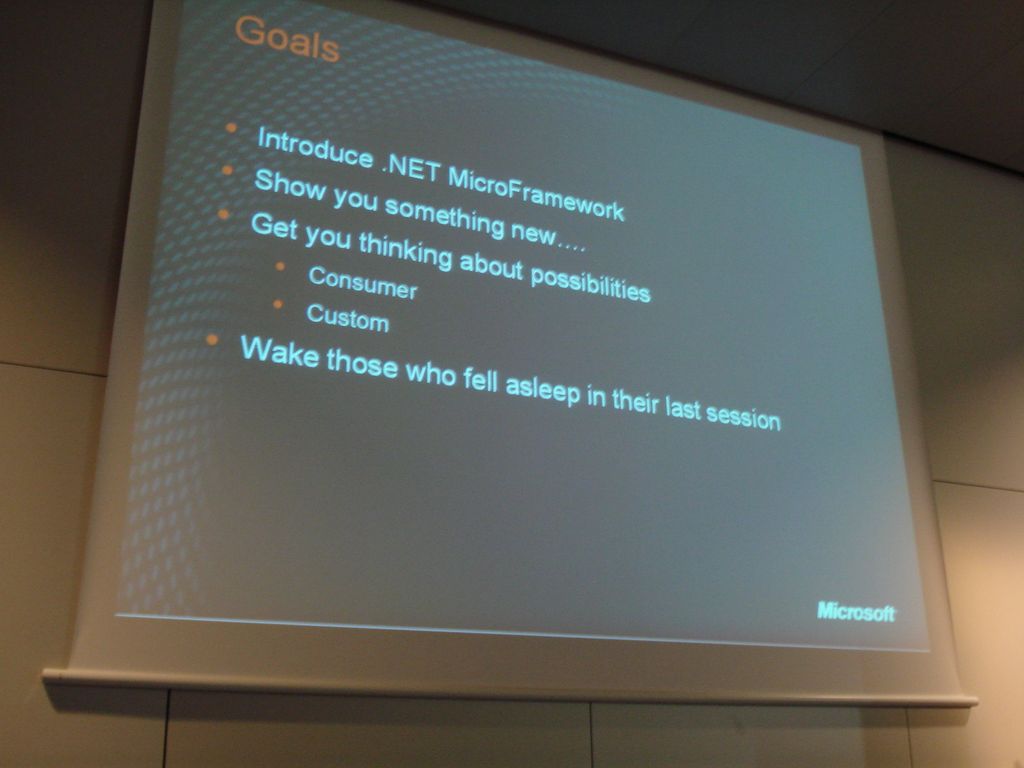 Goals

- Introduce .NET MicroFramework
- Show you something new….
- Get you thinking about possibilities
  - Consumer
  - Custom
- Wake those who fell asleep in their last session

Microsoft